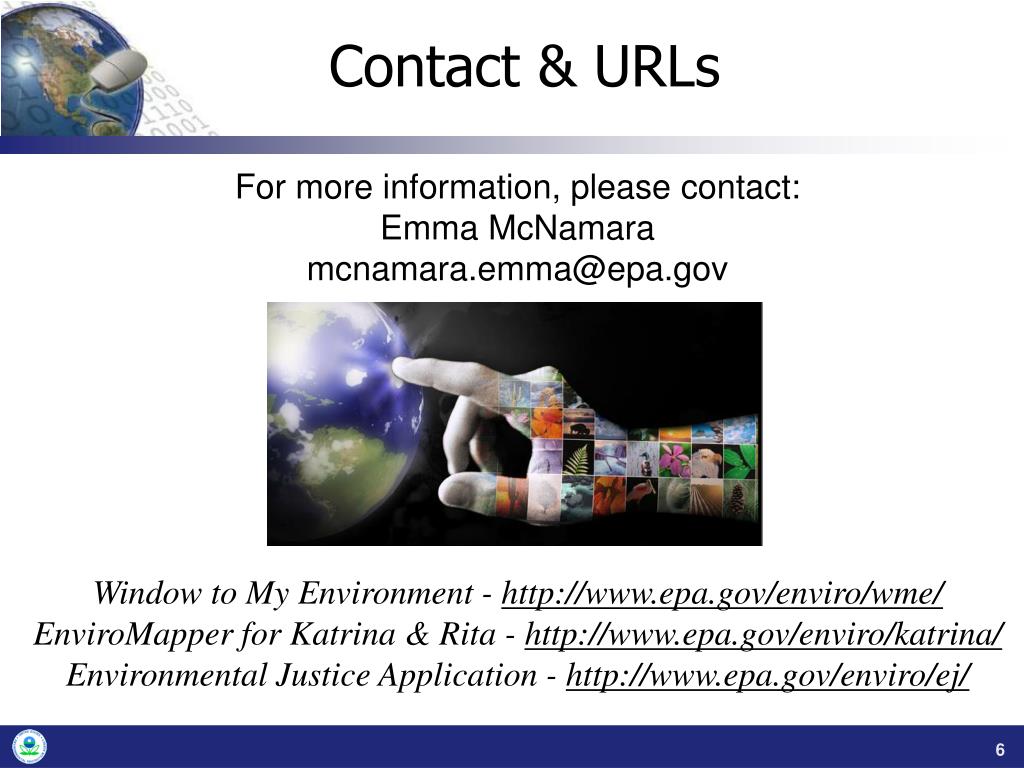 Contact & URLs

For more information, please contact:
Emma McNamara
mcnamara.emma@epa.gov

Window to My Environment - http://www.epa.gov/enviro/wme/
EnviroMapper for Katrina & Rita - http://www.epa.gov/enviro/katrina/
Environmental Justice Application - http://www.epa.gov/enviro/ej/

6